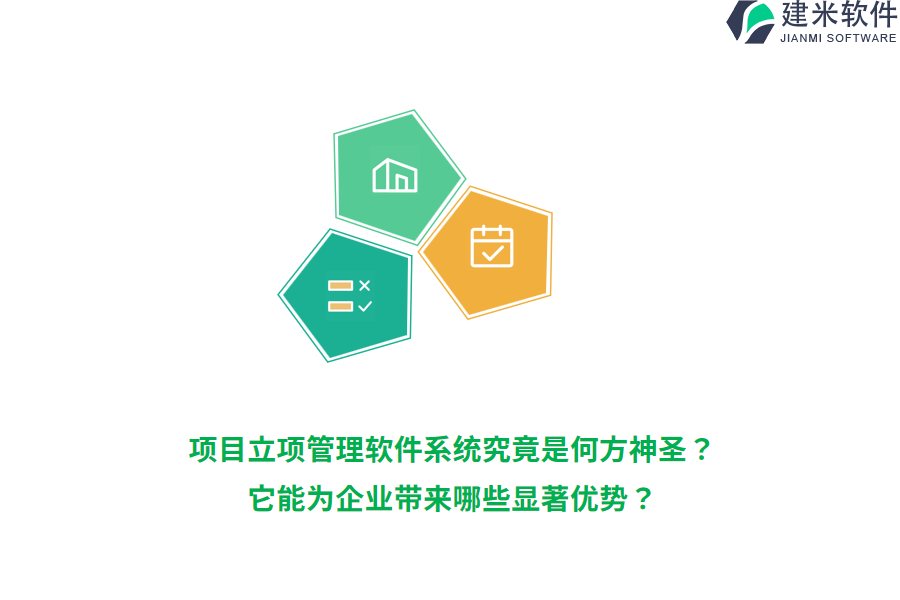 建米软件
JIANMI SOFTWARE

项目立项管理软件系统究竟是何方神圣？
它能为企业带来哪些显著优势？